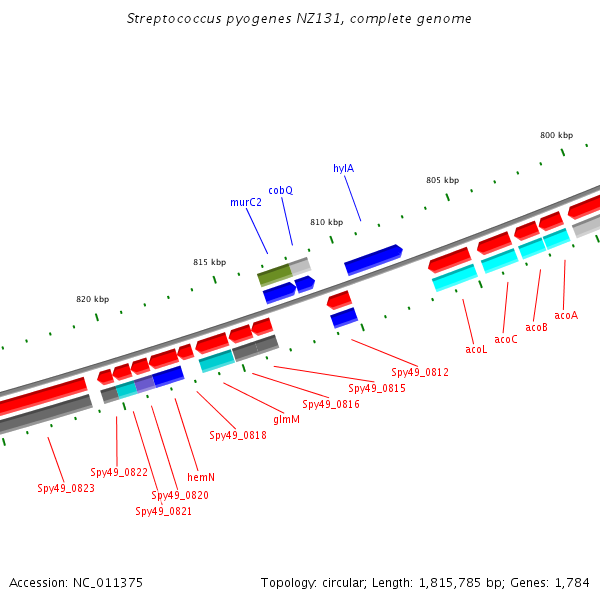 Streptococcus pyogenes NZ131, complete genome

800 kbp
805 kbp
810 kbp
815 kbp
820 kbp

hylA
cobQ
murC2

acoA
acoB
acoC
acoL
Spy49_0812
Spy49_0815
Spy49_0816
glmM
Spy49_0818
hemN
Spy49_0820
Spy49_0821
Spy49_0822
Spy49_0823

Accession: NC_011375

Topology: circular; Length: 1,815,785 bp; Genes: 1,784